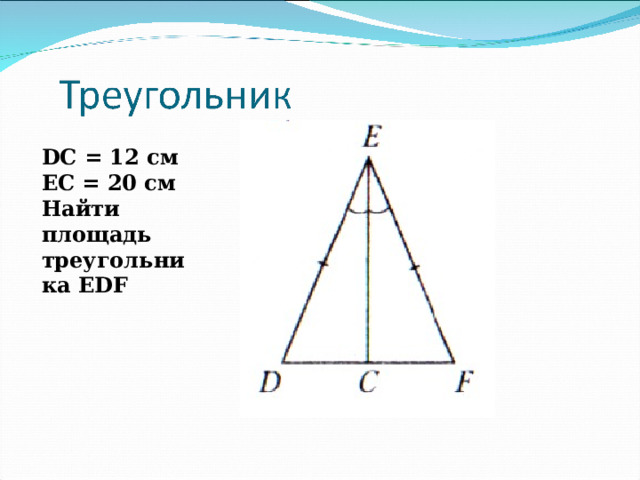 Треугольник

DC = 12 см
EC = 20 см
Найти площадь треугольника EDF

E

D C F